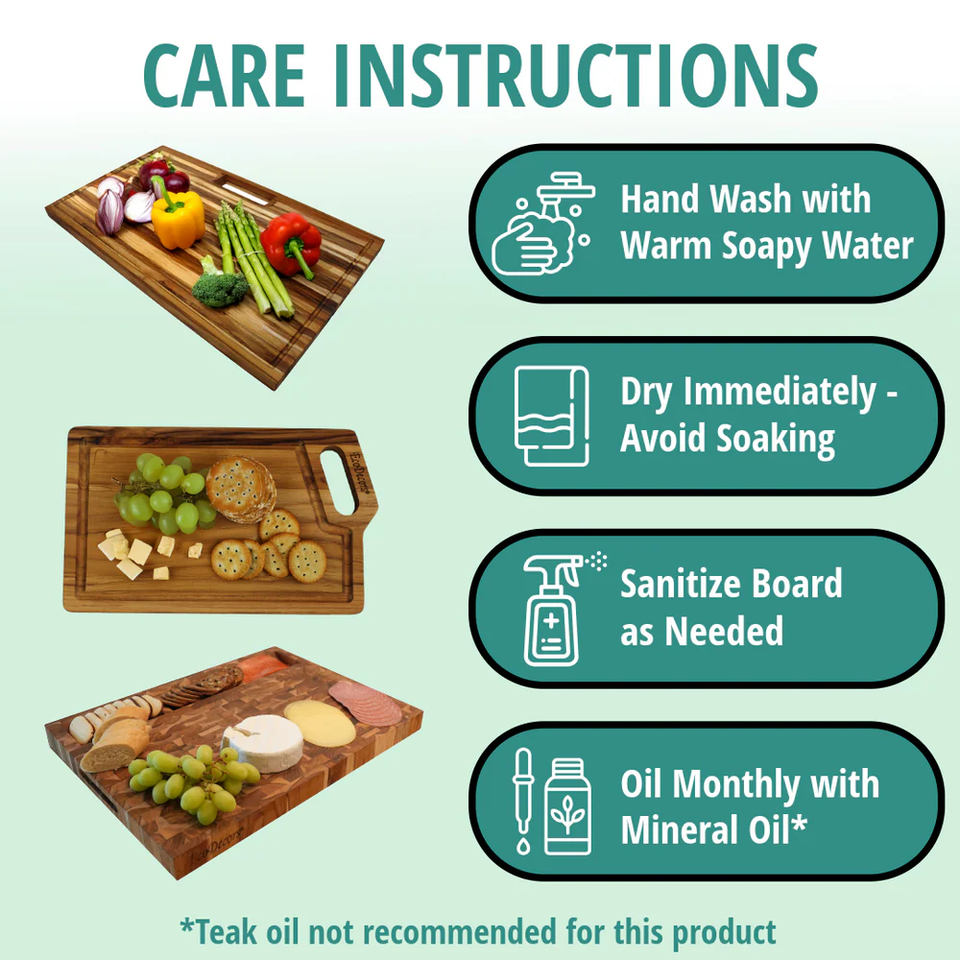 CARE INSTRUCTIONS

EcoDecors

EcoDecors

Hand Wash with Warm Soapy Water

Dry Immediately - Avoid Soaking

Sanitize Board as Needed

Oil Monthly with Mineral Oil*

*Teak oil not recommended for this product